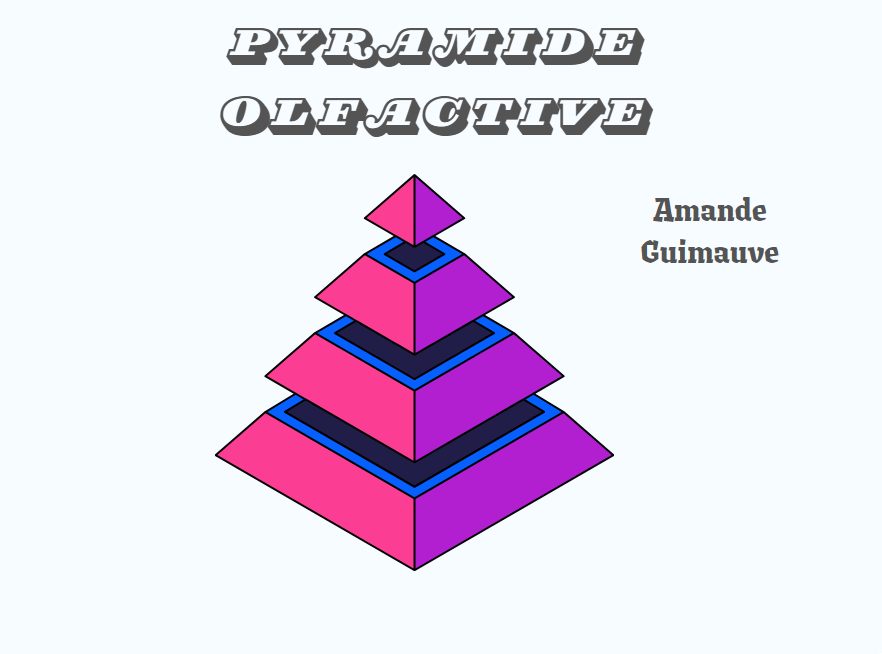 PYRAMIDE
OLFACTIVE

Amande
Guimauve